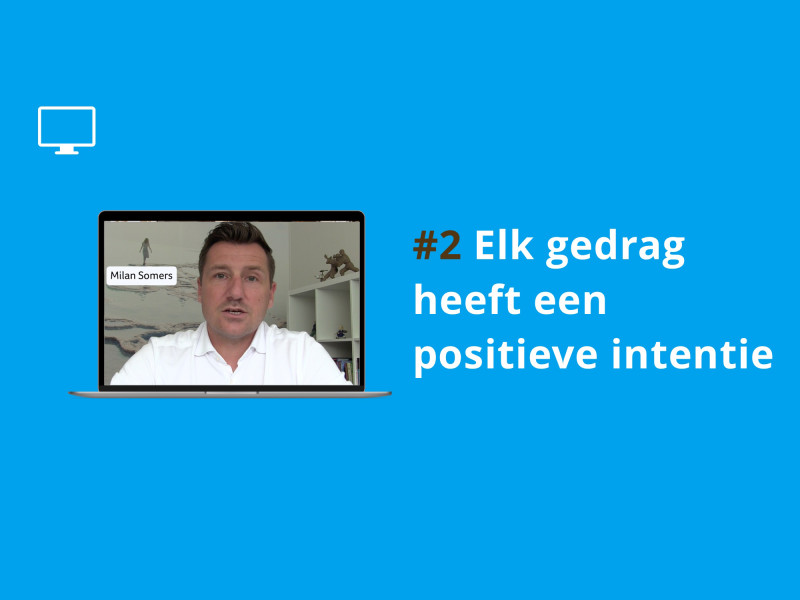 Milan Somers

#2 Elk gedrag heeft een positieve intentie